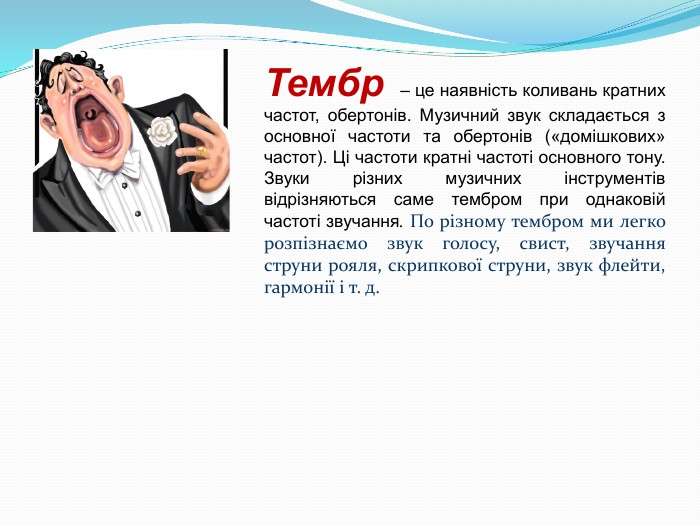 Тембр – це наявність коливань кратних частот, обертонів. Музичний звук складається з основної частоти та обертонів («домішкових» частот). Ці частоти кратні частоті основного тону. Звуки різних музичних інструментів відрізняються саме тембром при однаковій частоті звучання. По різному тембром ми легко розпізнаємо звук голосу, свист, звучання струни рояля, скрипкової струни, звук флейти, гармонії і т. д.